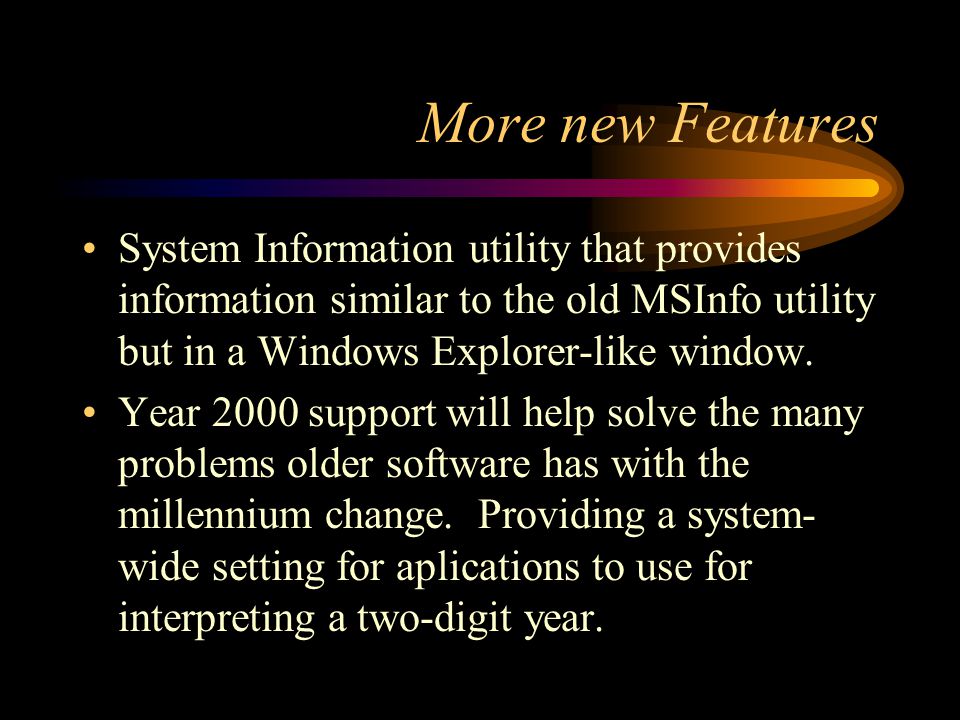 More new Features

• System Information utility that provides information similar to the old MSInfo utility but in a Windows Explorer-like window.

• Year 2000 support will help solve the many problems older software has with the millennium change. Providing a system-wide setting for aplications to use for interpreting a two-digit year.